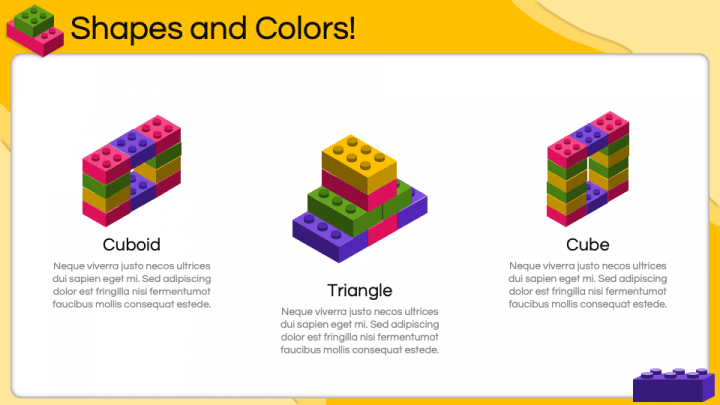 Shapes and Colors!

Cuboid

Neque viverra justo necos ultrices dui sapien eget mi. Sed adipiscing dolor est fringilla nisi fermentumot faucibus mollis consequat estede.

Triangle

Neque viverra justo necos ultrices dui sapien eget mi. Sed adipiscing dolor est fringilla nisi fermentumot faucibus mollis consequat estede.

Cube

Neque viverra justo necos ultrices dui sapien eget mi. Sed adipiscing dolor est fringilla nisi fermentumot faucibus mollis consequat estede.